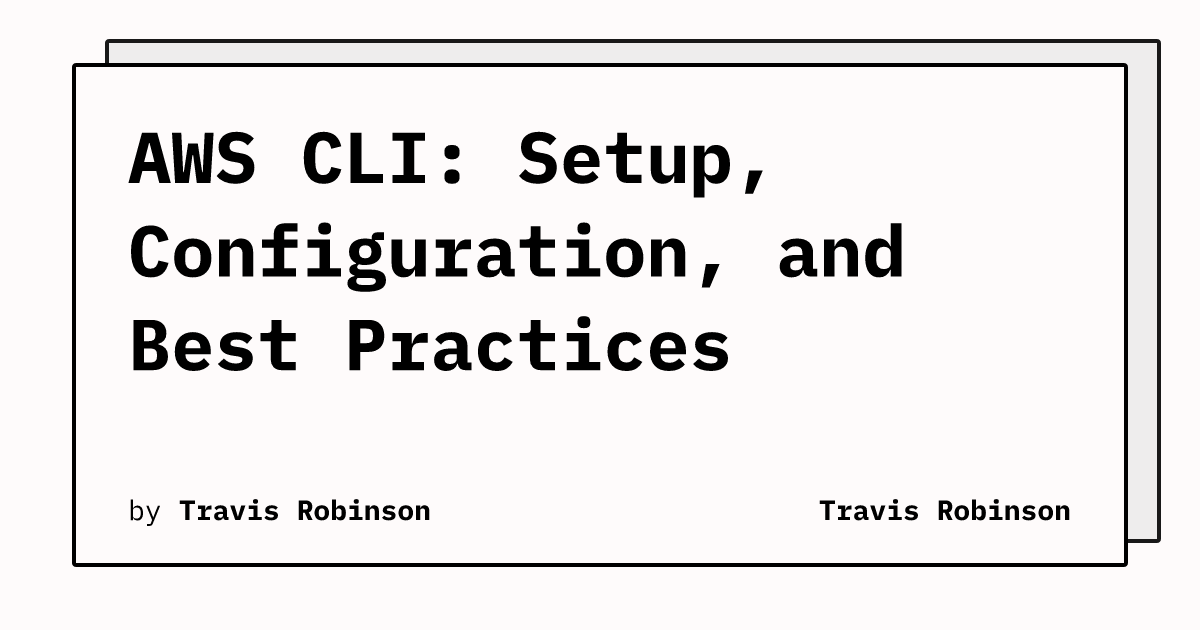 AWS CLI: Setup, Configuration, and Best Practices

by Travis Robinson

Travis Robinson